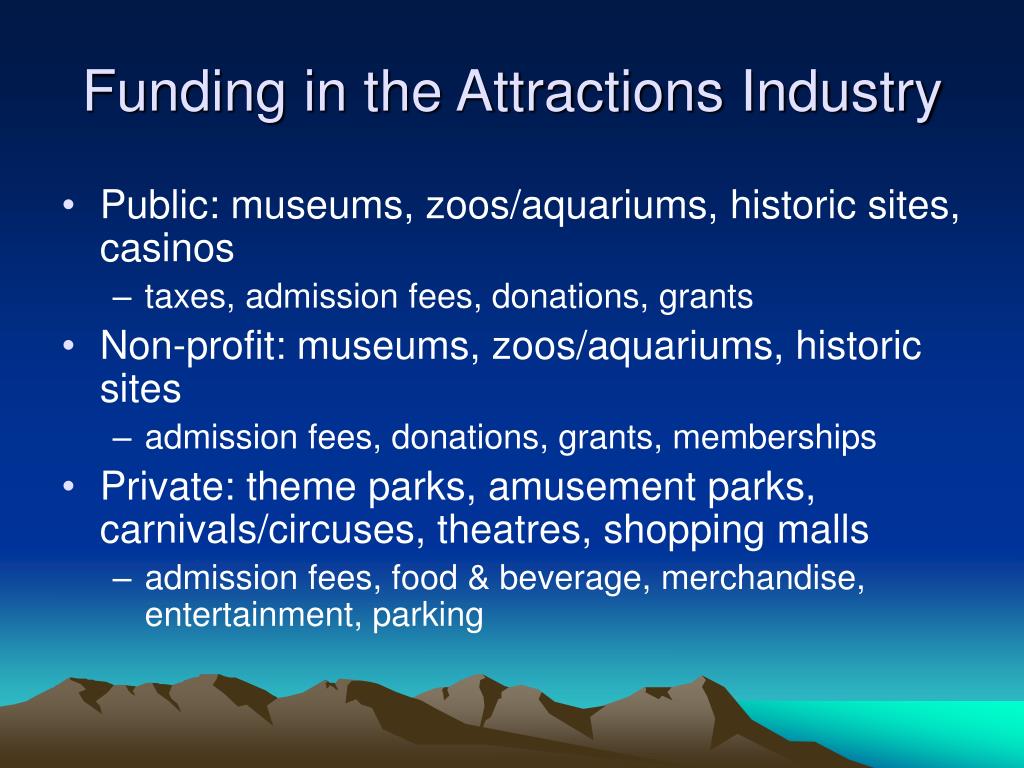 Funding in the Attractions Industry

• Public: museums, zoos/aquariums, historic sites, casinos
– taxes, admission fees, donations, grants
• Non-profit: museums, zoos/aquariums, historic sites
– admission fees, donations, grants, memberships
• Private: theme parks, amusement parks, carnivals/circuses, theatres, shopping malls
– admission fees, food & beverage, merchandise, entertainment, parking